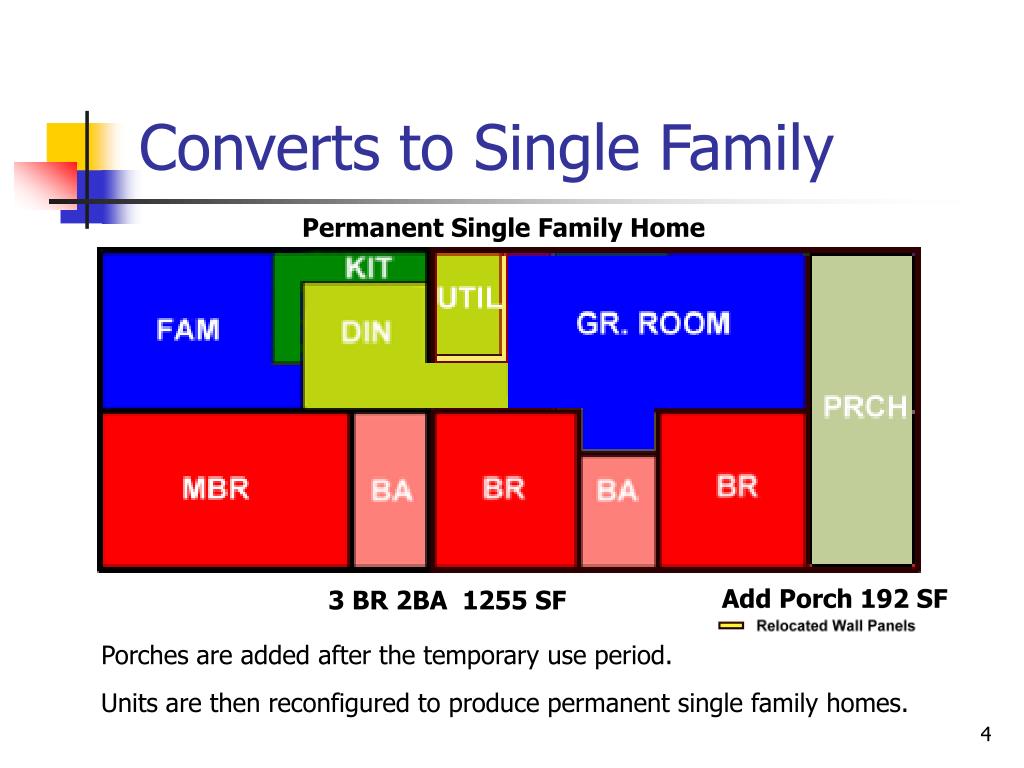 Converts to Single Family

Permanent Single Family Home

KIT

FAM

DIN

UTIL

GR. ROOM

PRCH

MBR

BA

BR

BA

BR

3 BR 2BA 1255 SF

Add Porch 192 SF

Relocated Wall Panels

Porches are added after the temporary use period.

Units are then reconfigured to produce permanent single family homes.

4